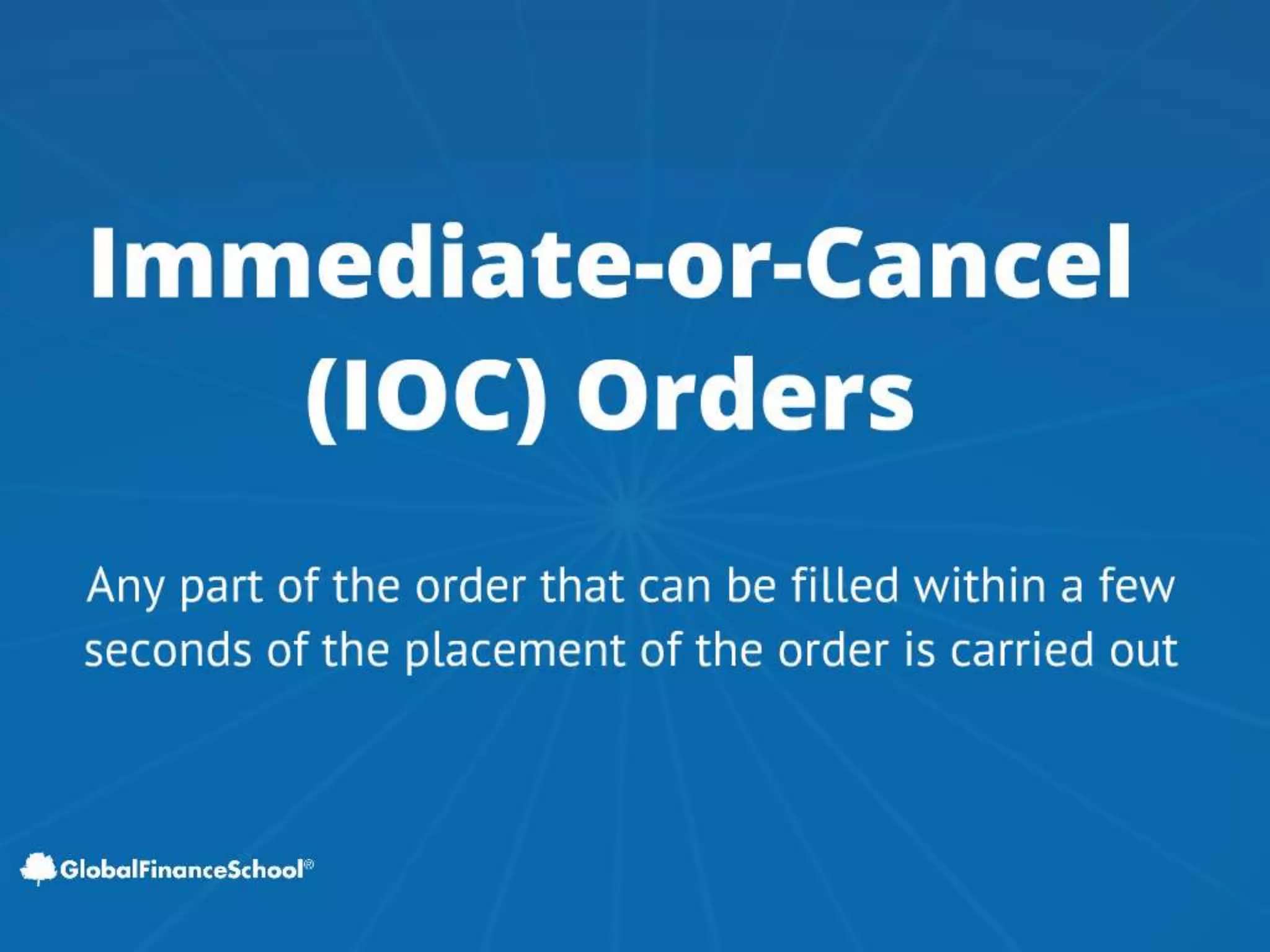 Immediate-or-Cancel (IOC) Orders

Any part of the order that can be filled within a few seconds of the placement of the order is carried out

GlobalFinanceSchool®